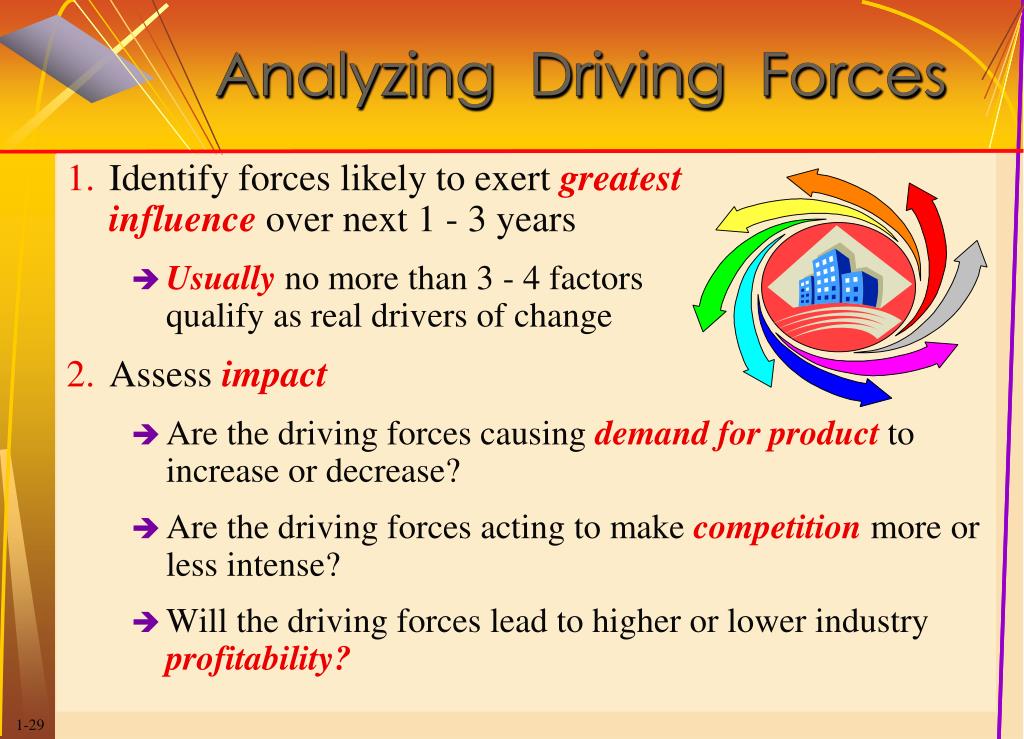 Analyzing Driving Forces

1. Identify forces likely to exert greatest influence over next 1 - 3 years

➔ Usually no more than 3 - 4 factors qualify as real drivers of change

2. Assess impact

➔ Are the driving forces causing demand for product to increase or decrease?

➔ Are the driving forces acting to make competition more or less intense?

➔ Will the driving forces lead to higher or lower industry profitability?

1-29